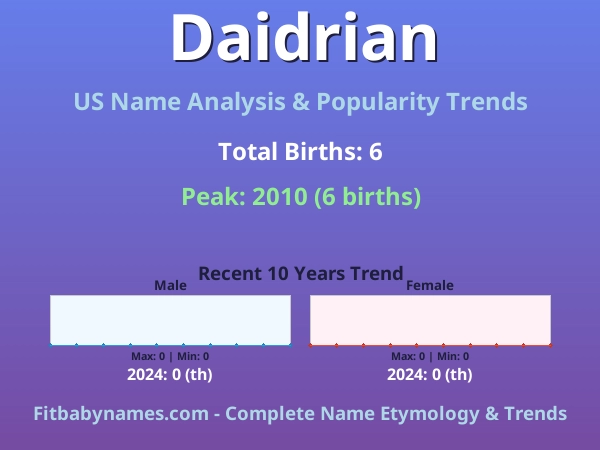 Daidrian

US Name Analysis & Popularity Trends

Total Births: 6

Peak: 2010 (6 births)

Recent 10 Years Trend

Male

Max: 0 | Min: 0

2024: 0 (th)

Female

Max: 0 | Min: 0

2024: 0 (th)

Fitbabynames.com - Complete Name Etymology & Trends